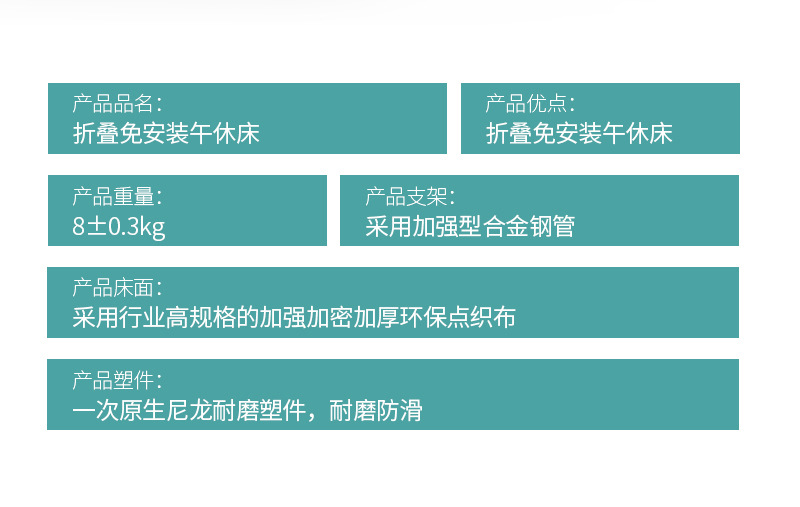 产品品名：
折叠免安装午休床

产品优点：
折叠免安装午休床

产品重量：
8±0.3kg

产品支架：
采用加强型合金钢管

产品床面：
采用行业高规格的加强加密加厚环保点织布

产品塑件：
一次原生尼龙耐磨塑件，耐磨防滑